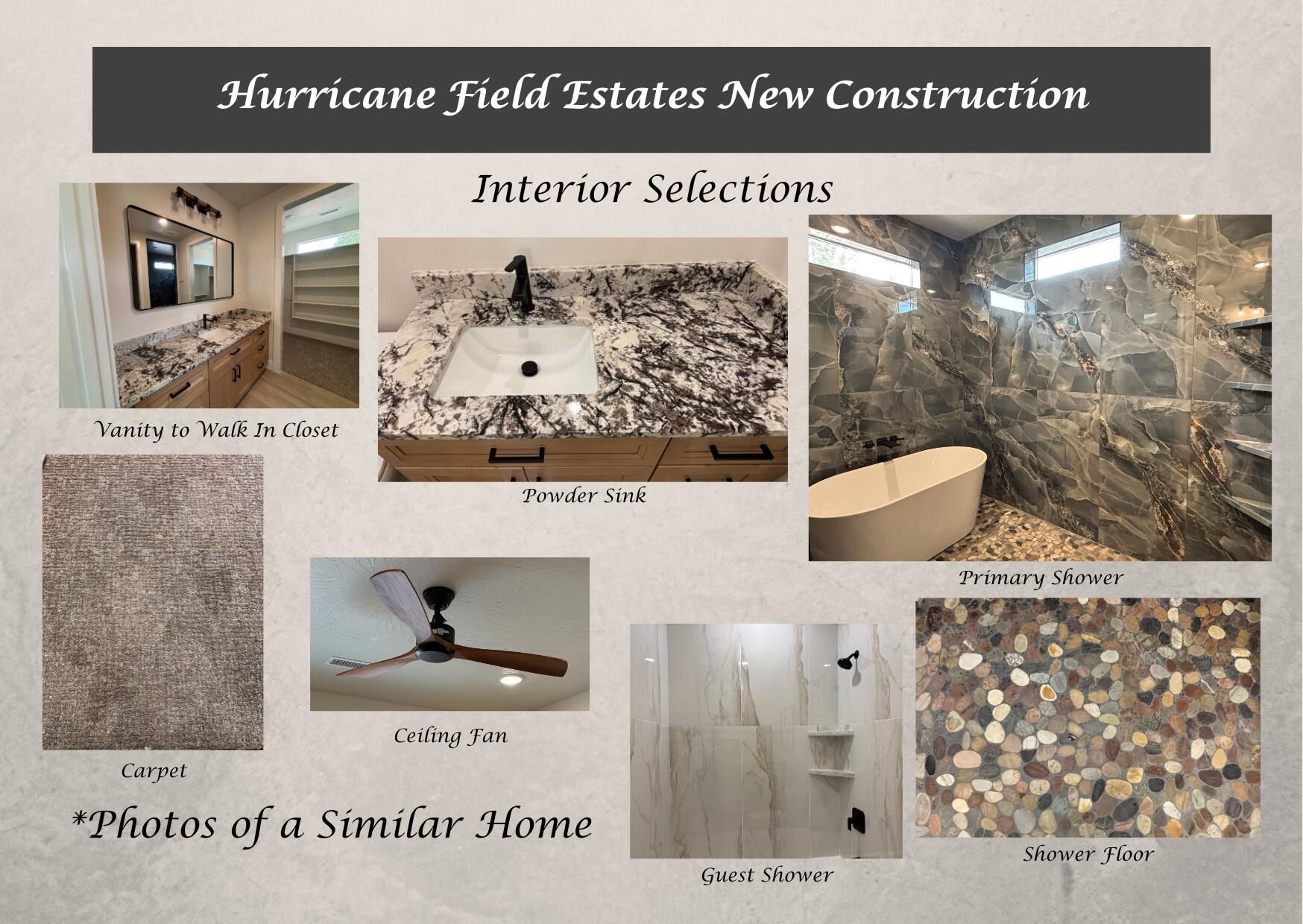 Hurricane Field Estates New Construction

Interior Selections

Vanity to Walk In Closet

Powder Sink

Primary Shower

Carpet

Ceiling Fan

Guest Shower

Shower Floor

*Photos of a Similar Home